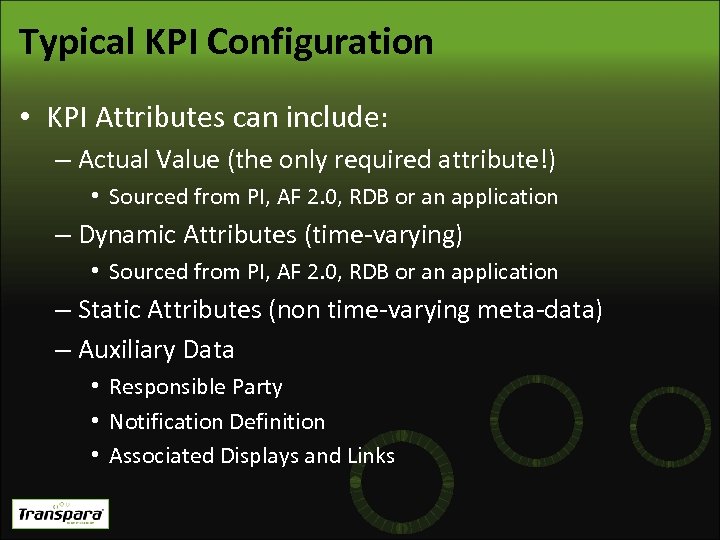 Typical KPI Configuration

• KPI Attributes can include:
– Actual Value (the only required attribute!)
• Sourced from PI, AF 2.0, RDB or an application
– Dynamic Attributes (time-varying)
• Sourced from PI, AF 2.0, RDB or an application
– Static Attributes (non time-varying meta-data)
– Auxiliary Data
• Responsible Party
• Notification Definition
• Associated Displays and Links

Transpara